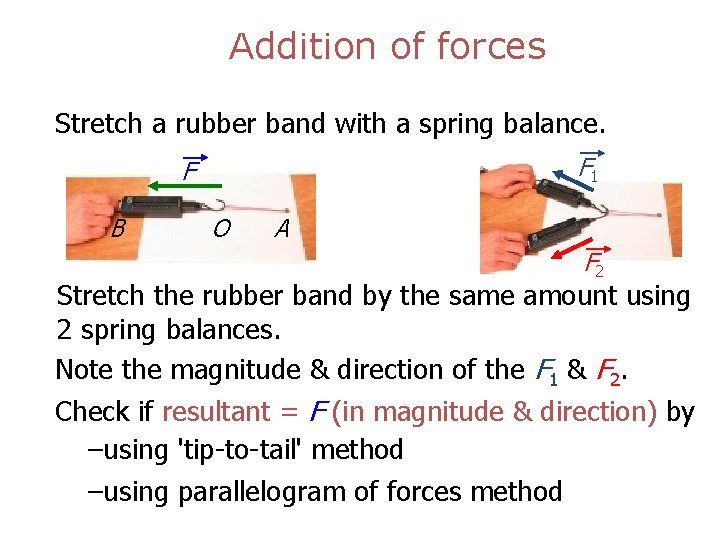 Addition of forces

Stretch a rubber band with a spring balance.

$\vec{F}$

B O A

$\vec{F_1}$

$\vec{F_2}$

Stretch the rubber band by the same amount using 2 spring balances.

Note the magnitude & direction of the $F_1$ & $F_2$.

Check if resultant = $F$ (in magnitude & direction) by

–using 'tip-to-tail' method

–using parallelogram of forces method